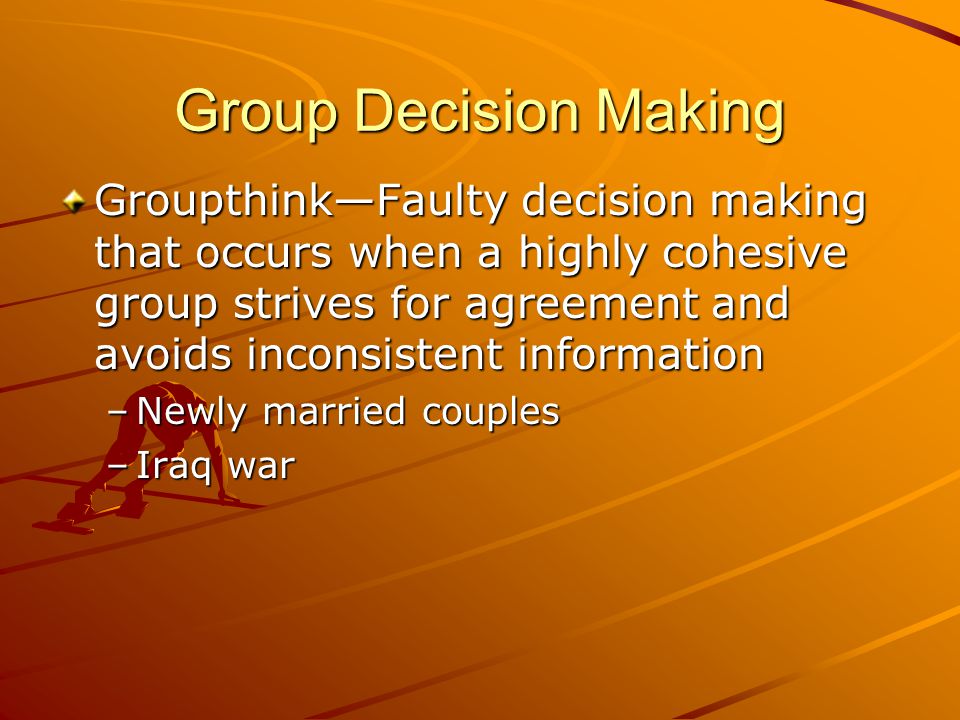 Group Decision Making

Groupthink—Faulty decision making that occurs when a highly cohesive group strives for agreement and avoids inconsistent information

– Newly married couples
– Iraq war